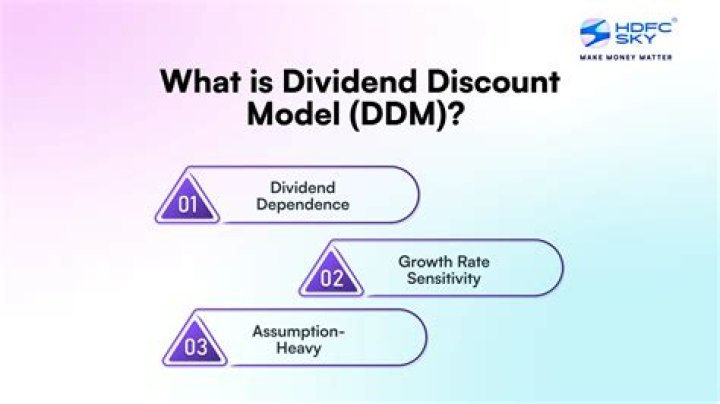 HDFC SKY®
MAKE MONEY MATTER

What is Dividend Discount Model (DDM)?

01 Dividend Dependence

02 Growth Rate Sensitivity

03 Assumption-Heavy